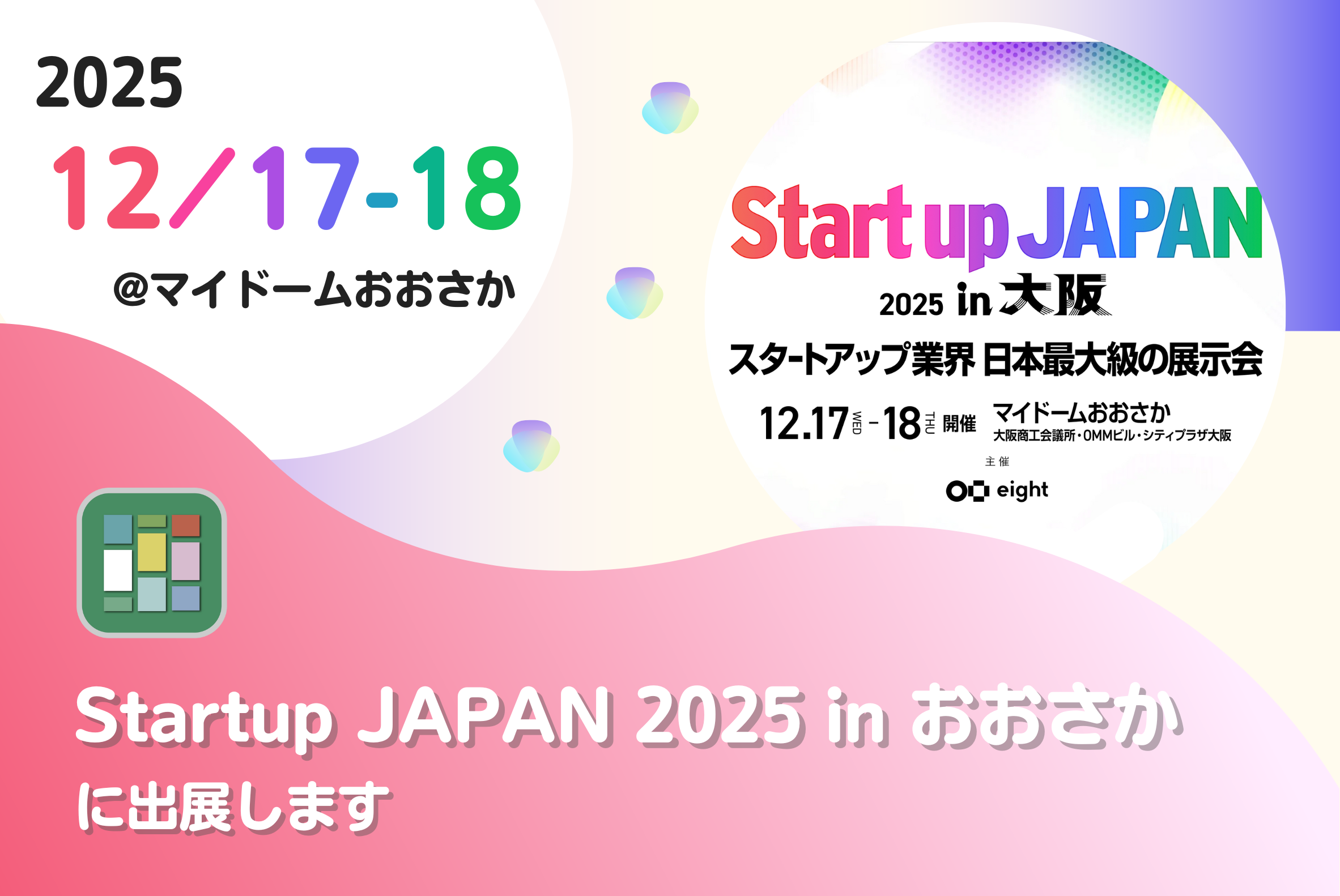 2025
12/17-18
@マイドームおおさか

Start up JAPAN
2025 in 大阪
スタートアップ業界 日本最大級の展示会
12.17 WED - 18 THU 開催 マイドームおおさか
大阪商工会議所・OMMビル・シティプラザ大阪
主催
eight

Startup JAPAN 2025 in おおさか
に出展します